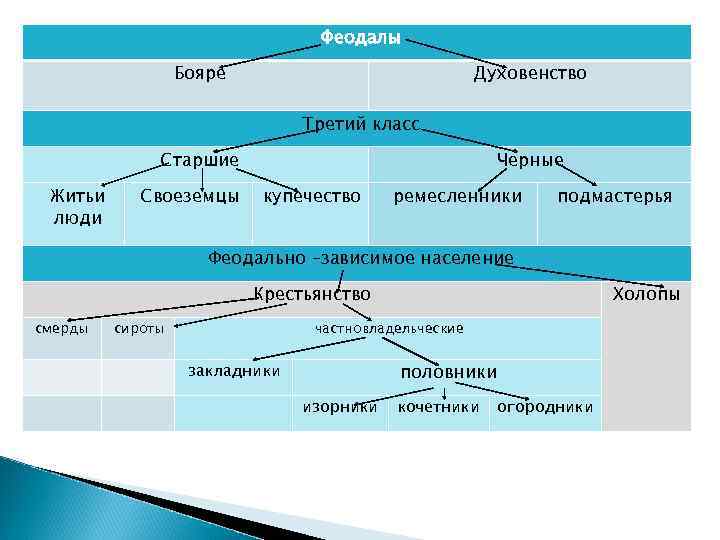 Феодалы

Бояре

Духовенство

Третий класс

Старшие

Черные

Житьи люди

Своеземцы

купечество

ремесленники

подмастерья

Феодально –зависимое население

Крестьянство

Холопы

смерды

сироты

частновладельческие

закладники

половники

изорники

кочетники

огородники